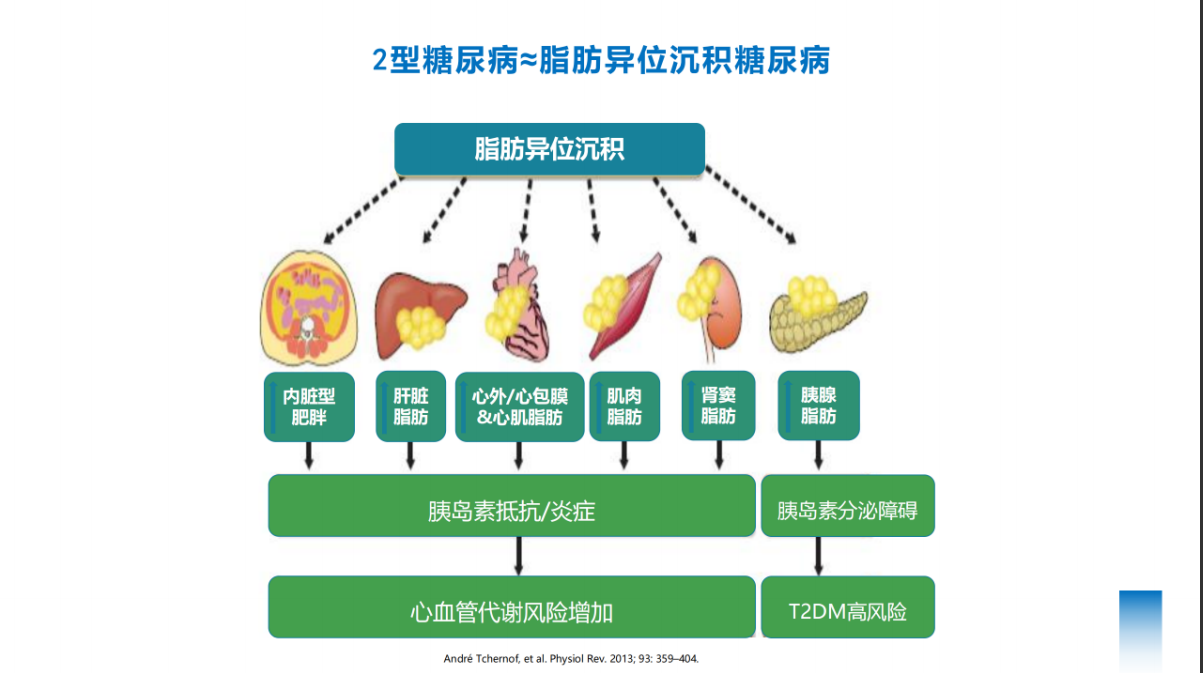 2型糖尿病≈脂肪异位沉积糖尿病

脂肪异位沉积

内脏型肥胖

肝脏脂肪

心外/心包膜&心肌脂肪

肌肉脂肪

肾窦脂肪

胰腺脂肪

胰岛素抵抗/炎症

胰岛素分泌障碍

心血管代谢风险增加

T2DM高风险

André Tchernof, et al. Physiol Rev. 2013; 93: 359–404.